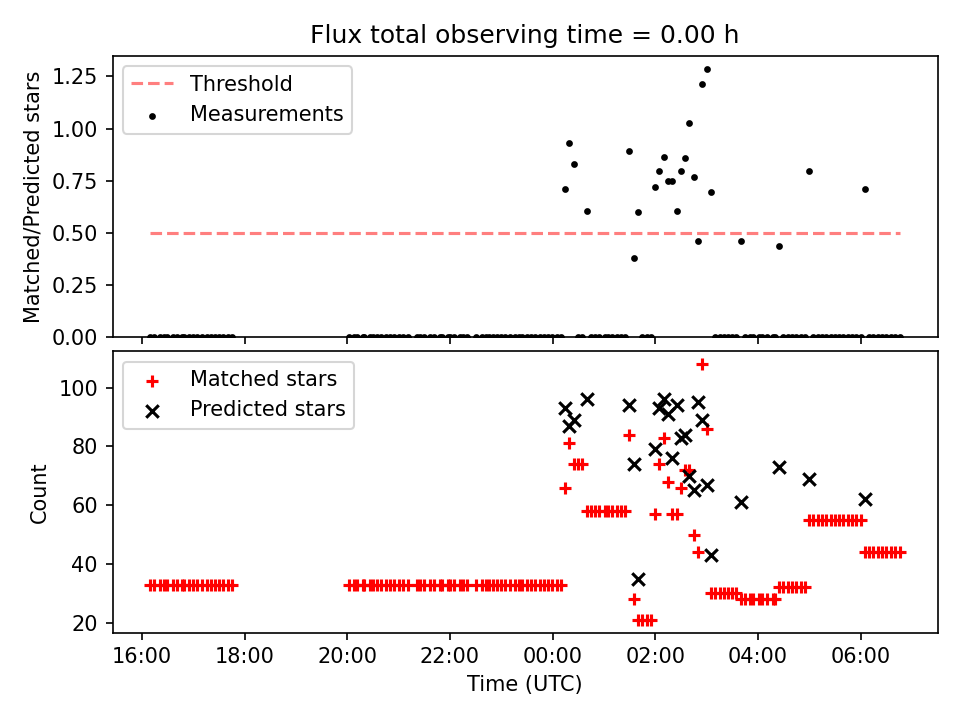 Flux total observing time = 0.00 h

Threshold
Measurements

Matched/Predicted stars

1.25
1.00
0.75
0.50
0.25
0.00

Matched stars
Predicted stars

Count

100
80
60
40
20

16:00
18:00
20:00
22:00
00:00
02:00
04:00
06:00

Time (UTC)